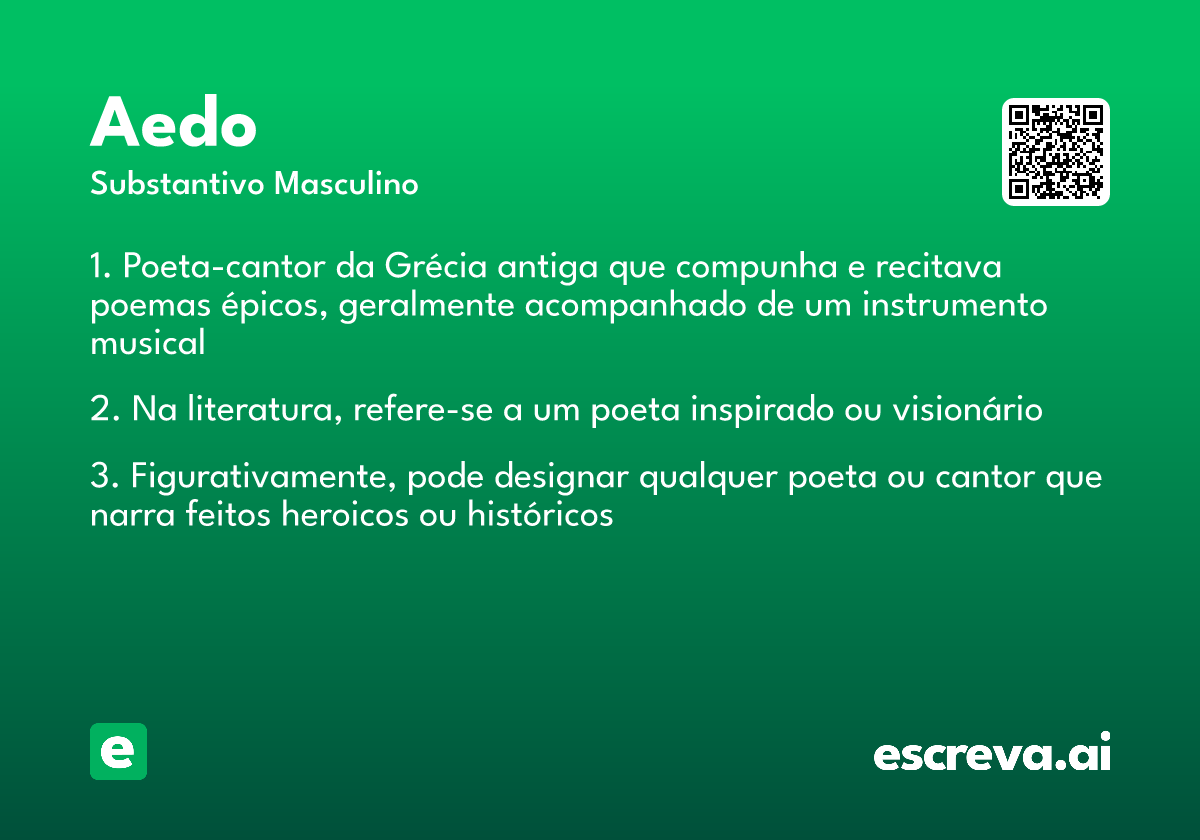 Aedo

Substantivo Masculino

1. Poeta-cantor da Grécia antiga que compunha e recitava poemas épicos, geralmente acompanhado de um instrumento musical

2. Na literatura, refere-se a um poeta inspirado ou visionário

3. Figurativamente, pode designar qualquer poeta ou cantor que narra feitos heroicos ou históricos

e

escreva.ai